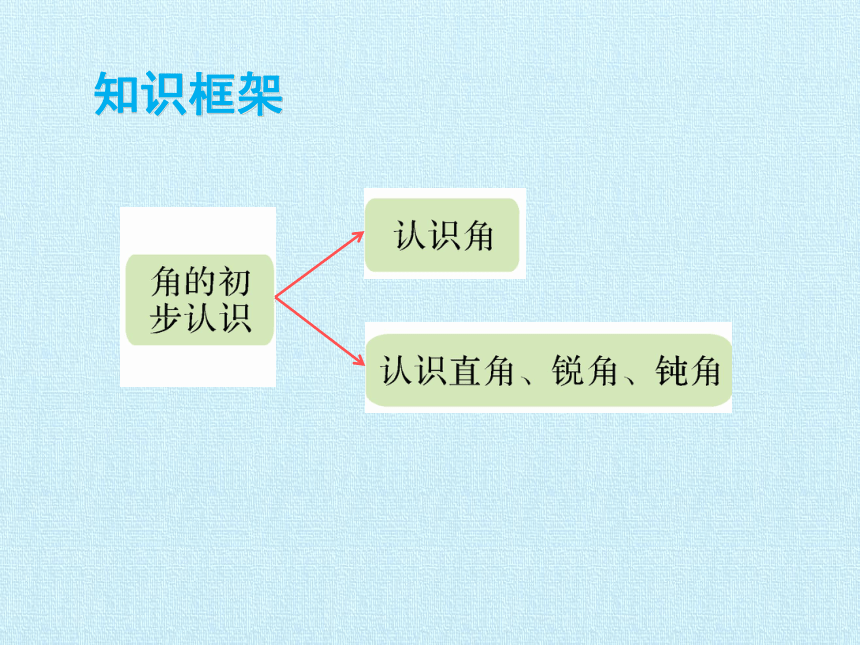 知识框架

角的初步认识

认识角

认识直角、锐角、钝角